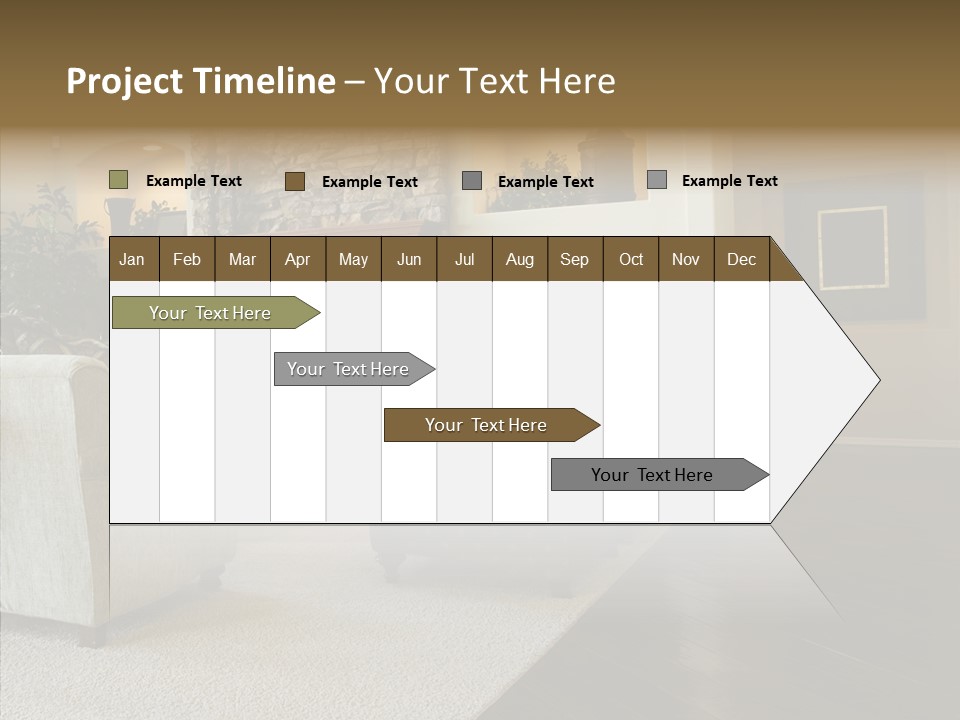 Project Timeline – Your Text Here

Example Text Example Text Example Text Example Text

| Jan | Feb | Mar | Apr | May | Jun | Jul | Aug | Sep | Oct | Nov | Dec |
|---|---|---|---|---|---|---|---|---|---|---|---|

Your Text Here

Your Text Here

Your Text Here

Your Text Here